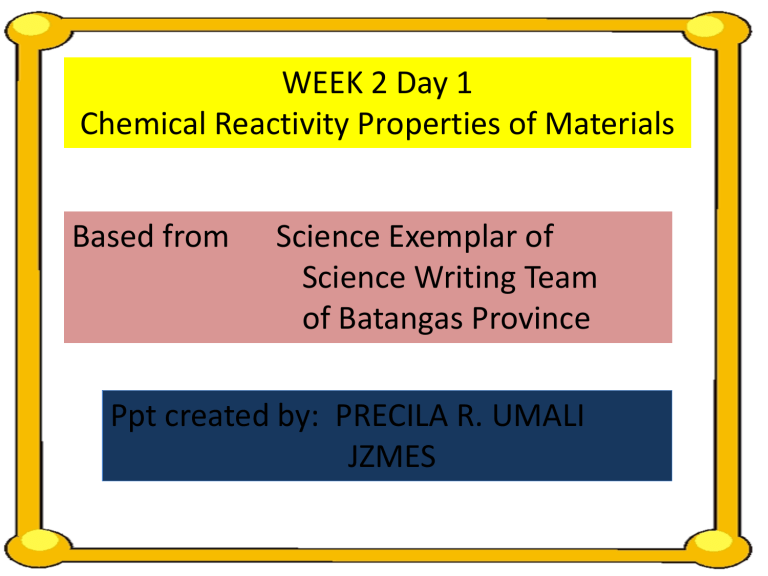 WEEK 2 Day 1
Chemical Reactivity Properties of Materials

Based from Science Exemplar of Science Writing Team of Batangas Province

Ppt created by: PRECILA R. UMALI
JZMES